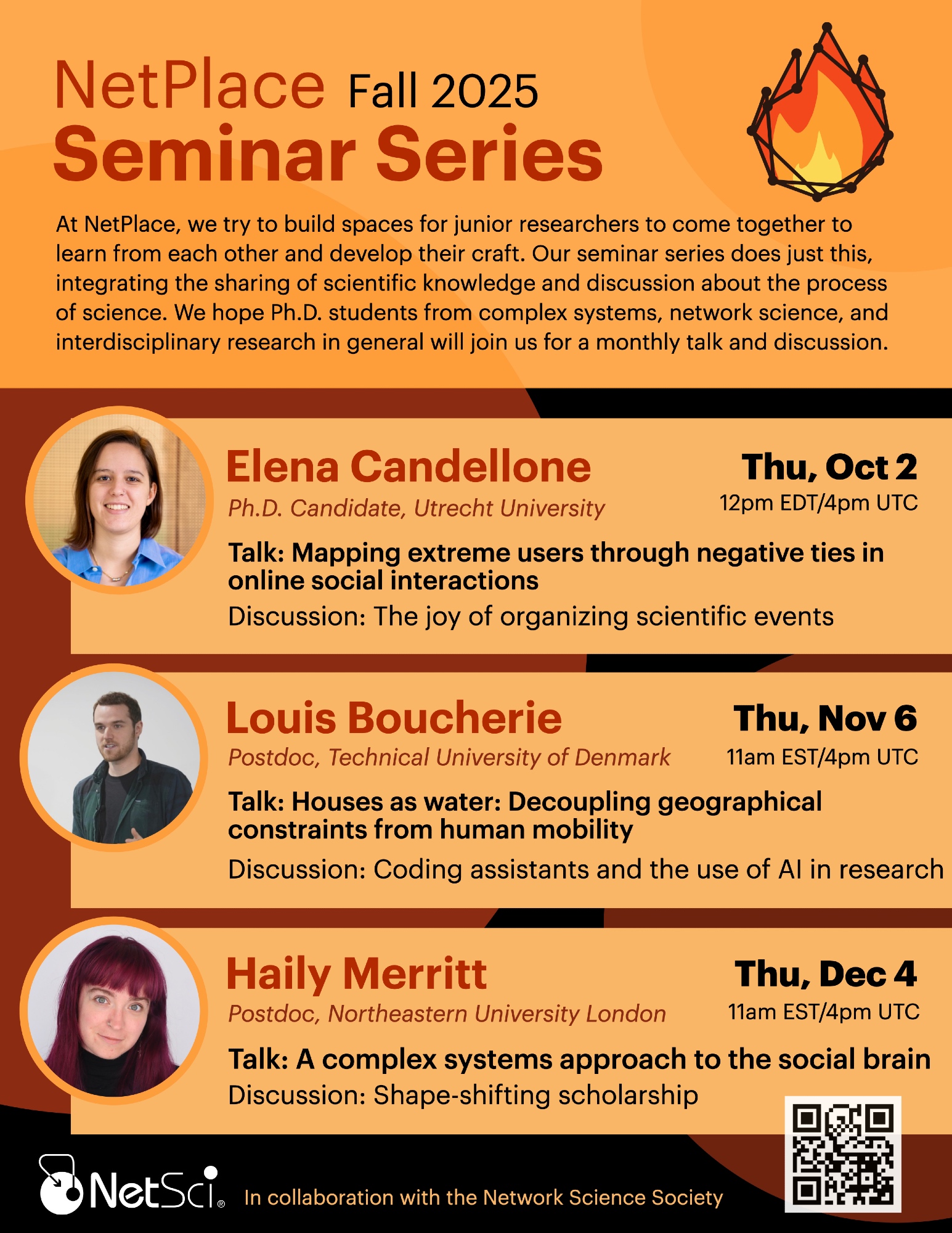 NetPlace Fall 2025
Seminar Series

At NetPlace, we try to build spaces for junior researchers to come together to learn from each other and develop their craft. Our seminar series does just this, integrating the sharing of scientific knowledge and discussion about the process of science. We hope Ph.D. students from complex systems, network science, and interdisciplinary research in general will join us for a monthly talk and discussion.

Elena Candellone
Ph.D. Candidate, Utrecht University
Thu, Oct 2
12pm EDT/4pm UTC
Talk: Mapping extreme users through negative ties in online social interactions
Discussion: The joy of organizing scientific events

Louis Boucherie
Postdoc, Technical University of Denmark
Thu, Nov 6
11am EST/4pm UTC
Talk: Houses as water: Decoupling geographical constraints from human mobility
Discussion: Coding assistants and the use of AI in research

Haily Merritt
Postdoc, Northeastern University London
Thu, Dec 4
11am EST/4pm UTC
Talk: A complex systems approach to the social brain
Discussion: Shape-shifting scholarship

NetSci®
In collaboration with the Network Science Society